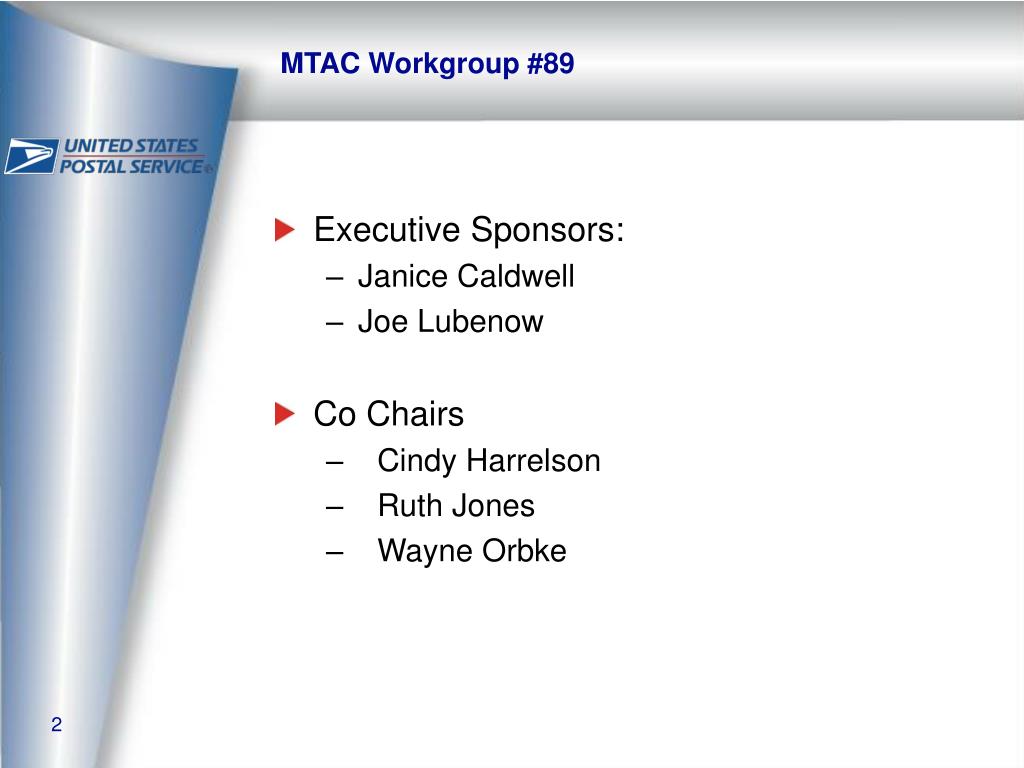 MTAC Workgroup #89

UNITED STATES POSTAL SERVICE®

Executive Sponsors:
– Janice Caldwell
– Joe Lubenow

Co Chairs
– Cindy Harrelson
– Ruth Jones
– Wayne Orbke

2